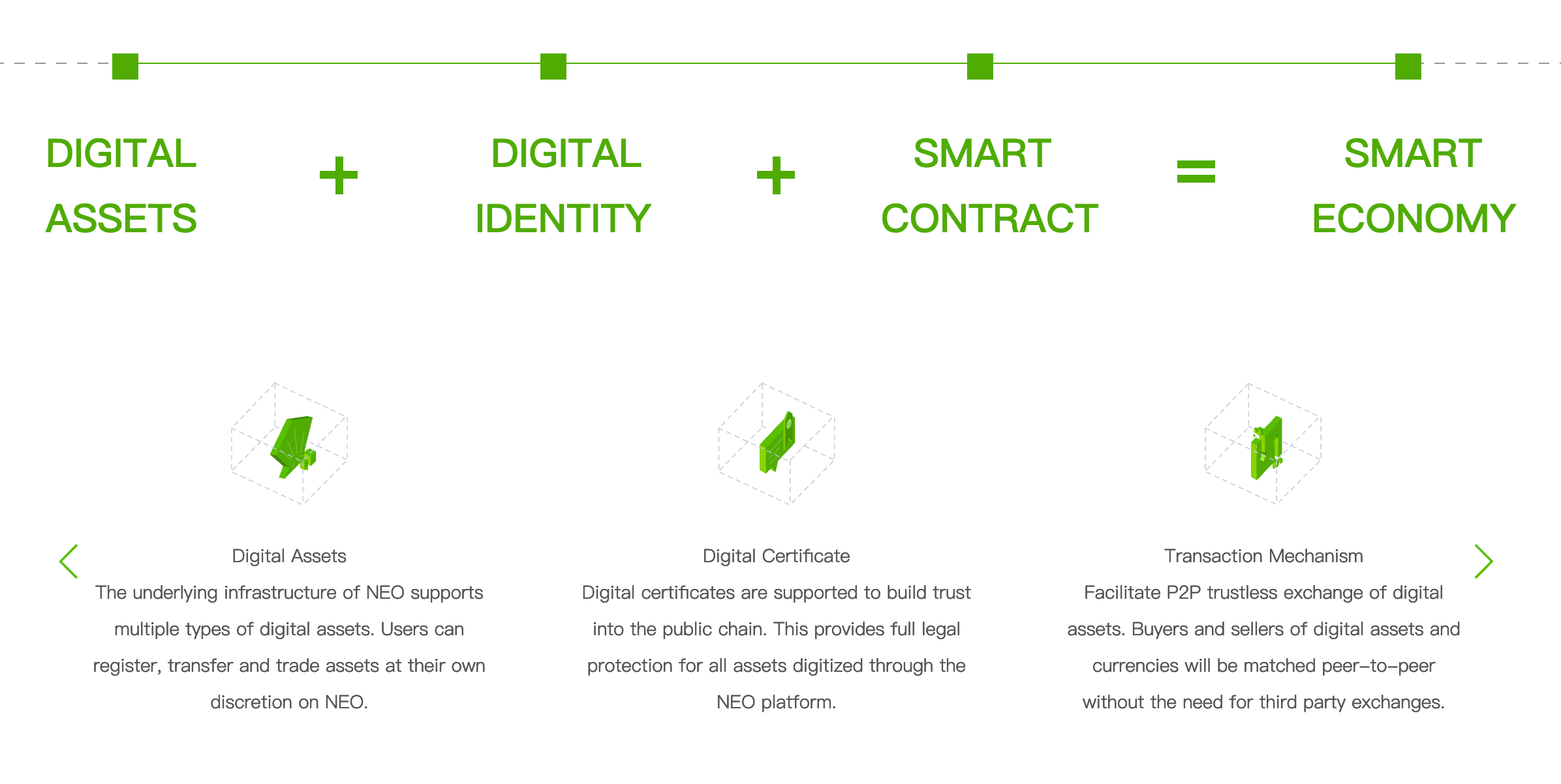 DIGITAL ASSETS + DIGITAL IDENTITY + SMART CONTRACT = SMART ECONOMY

Digital Assets
The underlying infrastructure of NEO supports multiple types of digital assets. Users can register, transfer and trade assets at their own discretion on NEO.

Digital Certificate
Digital certificates are supported to build trust into the public chain. This provides full legal protection for all assets digitized through the NEO platform.

Transaction Mechanism
Facilitate P2P trustless exchange of digital assets. Buyers and sellers of digital assets and currencies will be matched peer-to-peer without the need for third party exchanges.